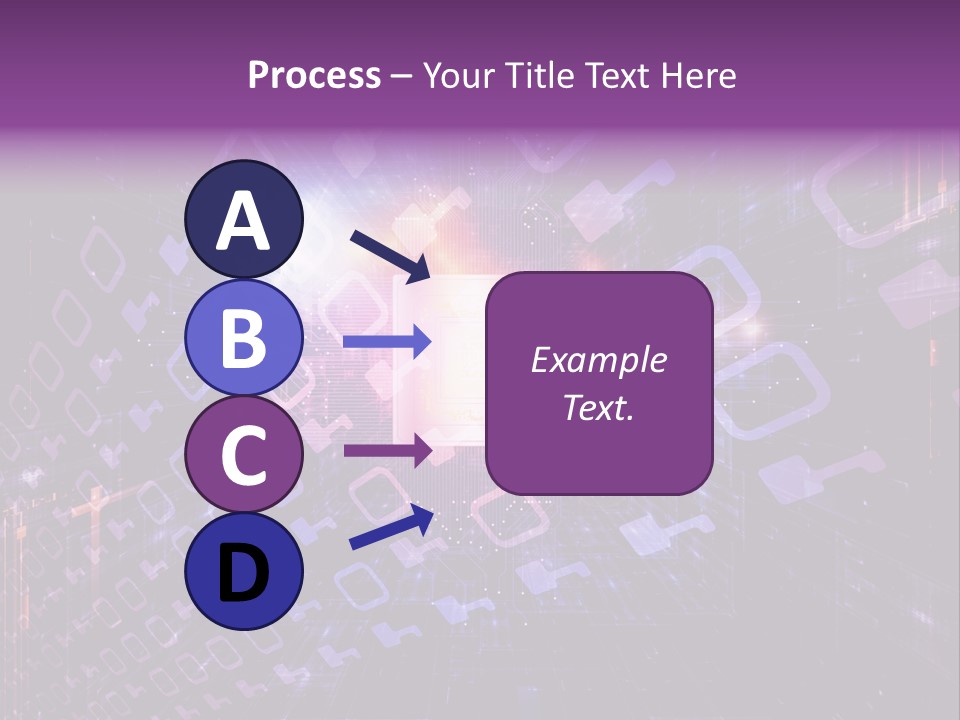 Process – Your Title Text Here

A

B

C

D

Example Text.